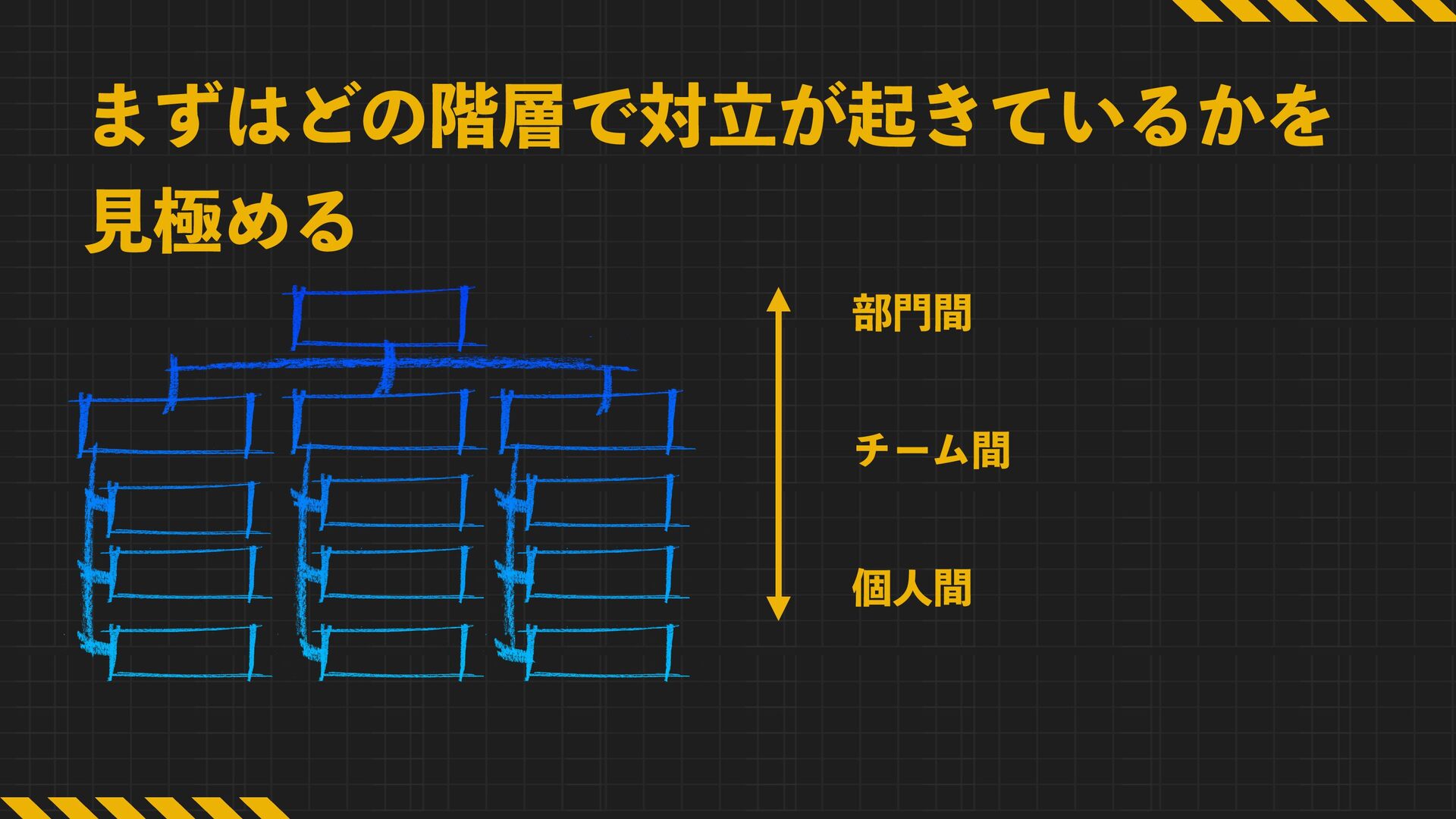 まずはどの階層で対立が起きているかを見極める

部門間

チーム間

個人間